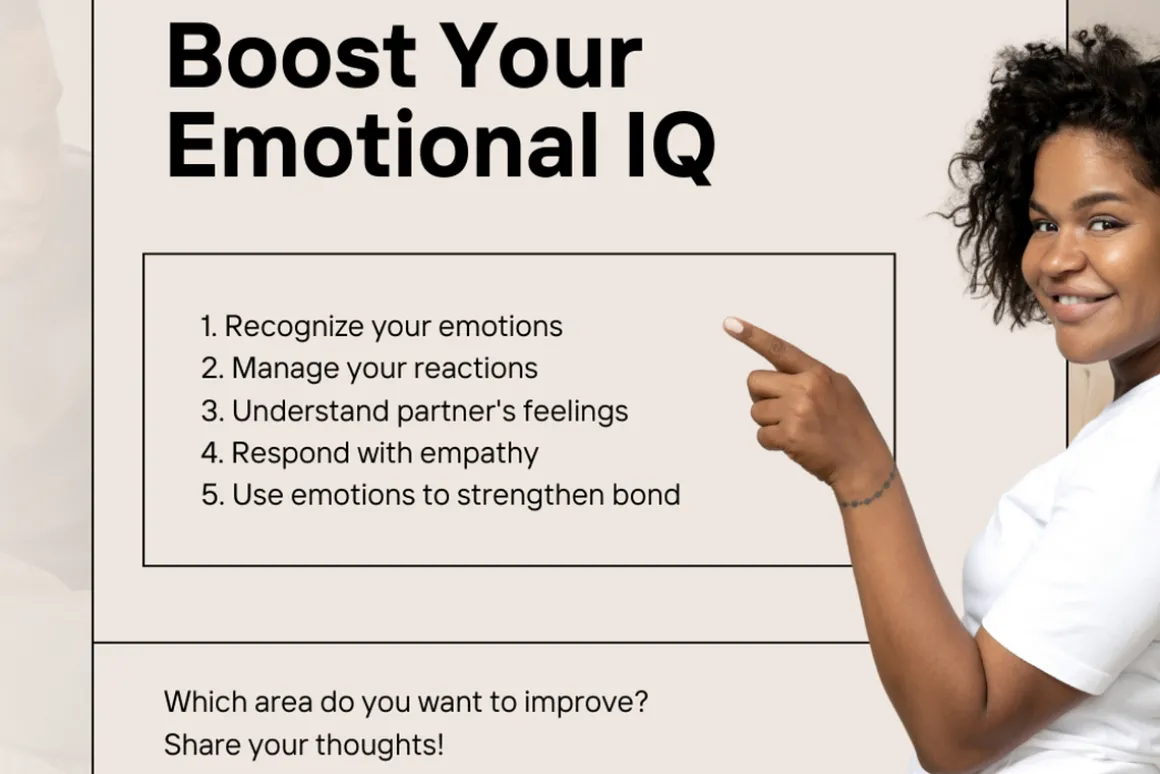 Boost Your Emotional IQ

1. Recognize your emotions
2. Manage your reactions
3. Understand partner's feelings
4. Respond with empathy
5. Use emotions to strengthen bond

Which area do you want to improve?
Share your thoughts!